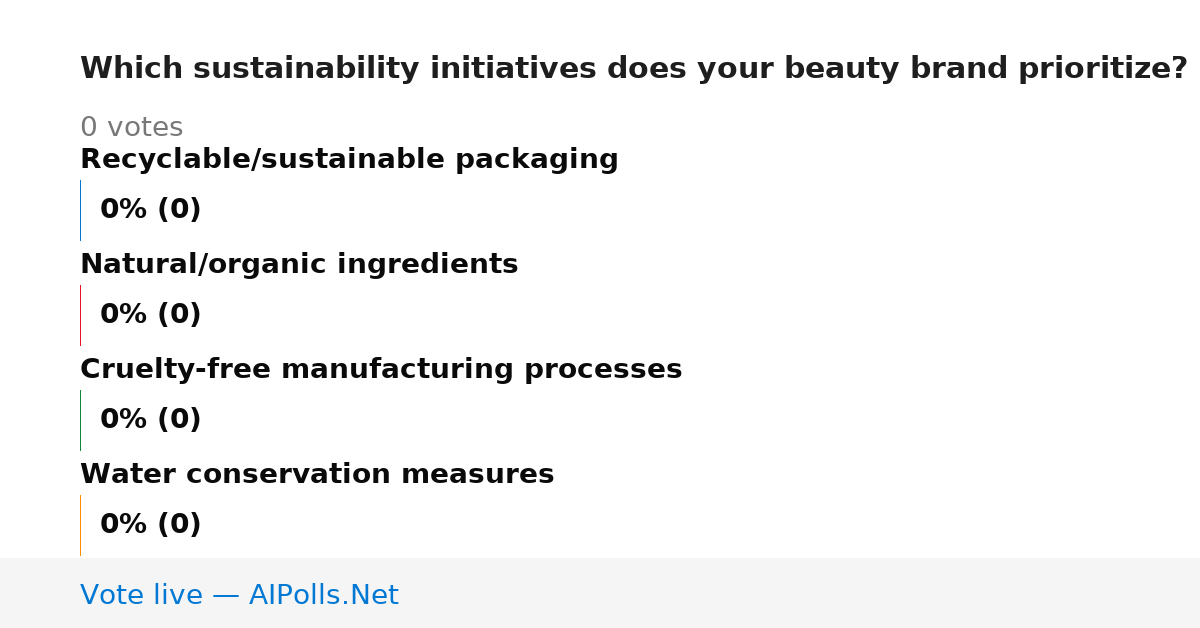 Which sustainability initiatives does your beauty brand prioritize?

0 votes

Recyclable/sustainable packaging

0% (0)

Natural/organic ingredients

0% (0)

Cruelty-free manufacturing processes

0% (0)

Water conservation measures

0% (0)

Vote live — AIPolls.Net